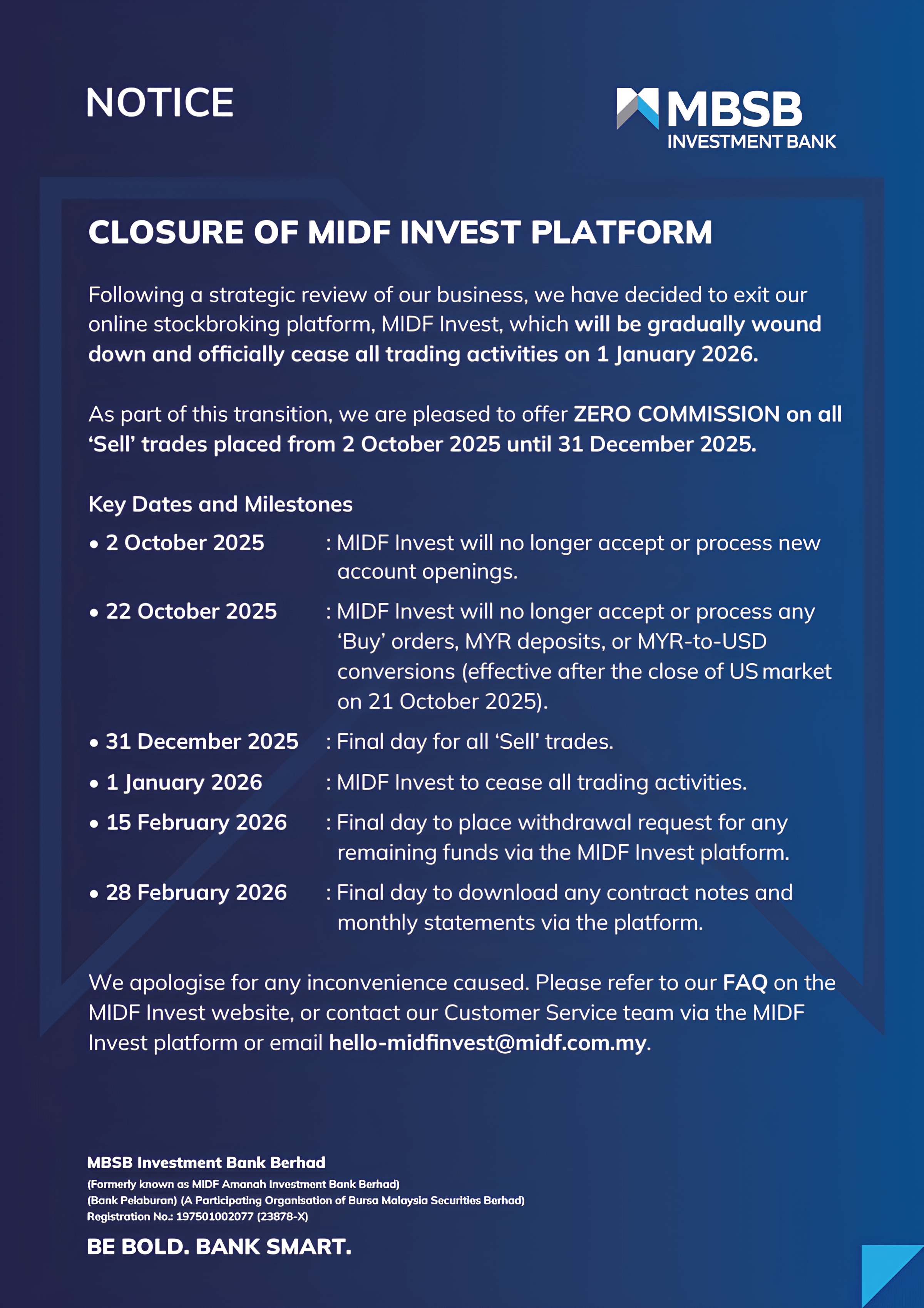 NOTICE

MBSB
INVESTMENT BANK

CLOSURE OF MIDF INVEST PLATFORM

Following a strategic review of our business, we have decided to exit our online stockbroking platform, MIDF Invest, which will be gradually wound down and officially cease all trading activities on 1 January 2026.

As part of this transition, we are pleased to offer ZERO COMMISSION on all ‘Sell’ trades placed from 2 October 2025 until 31 December 2025.

Key Dates and Milestones

• 2 October 2025 : MIDF Invest will no longer accept or process new account openings.

• 22 October 2025 : MIDF Invest will no longer accept or process any ‘Buy’ orders, MYR deposits, or MYR-to-USD conversions (effective after the close of US market on 21 October 2025).

• 31 December 2025 : Final day for all ‘Sell’ trades.

• 1 January 2026 : MIDF Invest to cease all trading activities.

• 15 February 2026 : Final day to place withdrawal request for any remaining funds via the MIDF Invest platform.

• 28 February 2026 : Final day to download any contract notes and monthly statements via the platform.

We apologise for any inconvenience caused. Please refer to our FAQ on the MIDF Invest website, or contact our Customer Service team via the MIDF Invest platform or email hello-midfinvest@midf.com.my.

MBSB Investment Bank Berhad
(Formerly known as MIDF Amanah Investment Bank Berhad)
(Bank Pelaburan) (A Participating Organisation of Bursa Malaysia Securities Berhad)
Registration No.: 197501002077 (23878-X)

BE BOLD. BANK SMART.